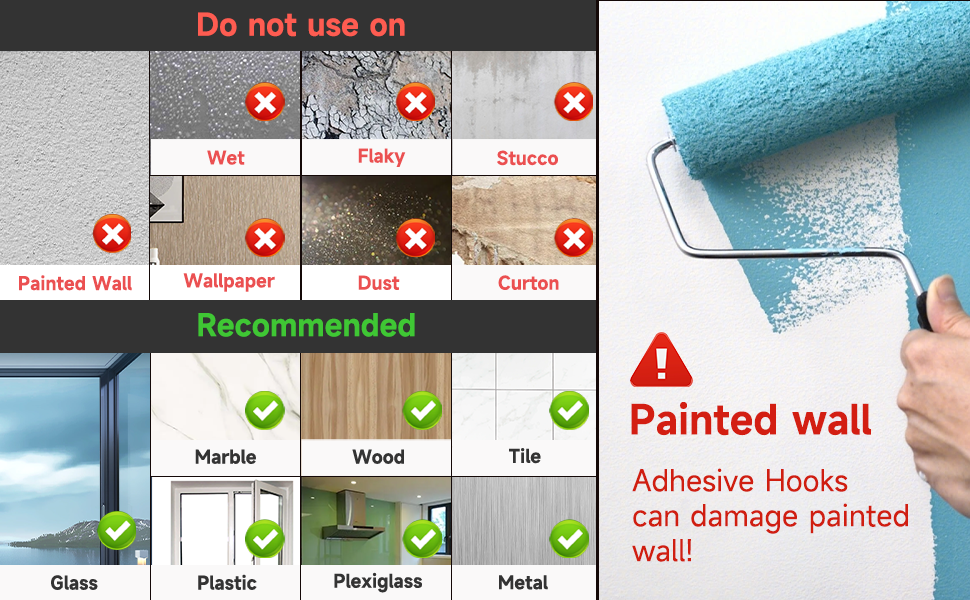 Do not use on

Painted Wall

Wet

Flaky

Stucco

Wallpaper

Dust

Curton

Recommended

Glass

Marble

Wood

Tile

Plastic

Plexiglass

Metal

Painted wall

Adhesive Hooks can damage painted wall!